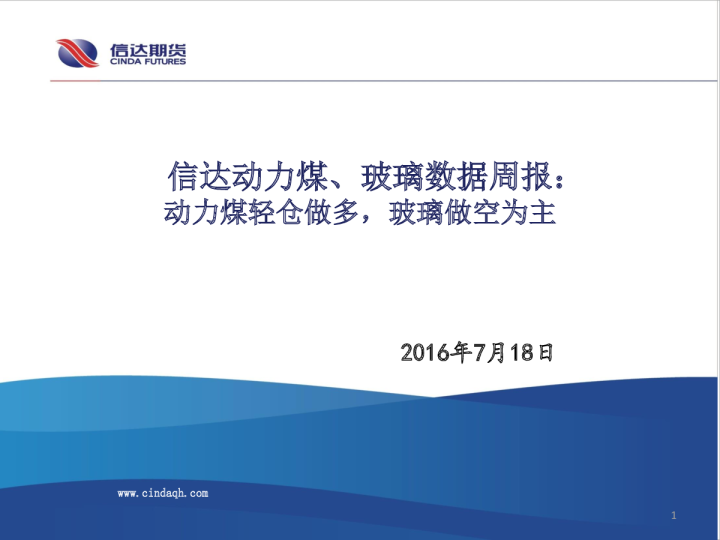 信达期货
CINDA FUTURES

信达动力煤、玻璃数据周报：
动力煤轻仓做多，玻璃做空为主

2016年7月18日

www.cindaqh.com

1